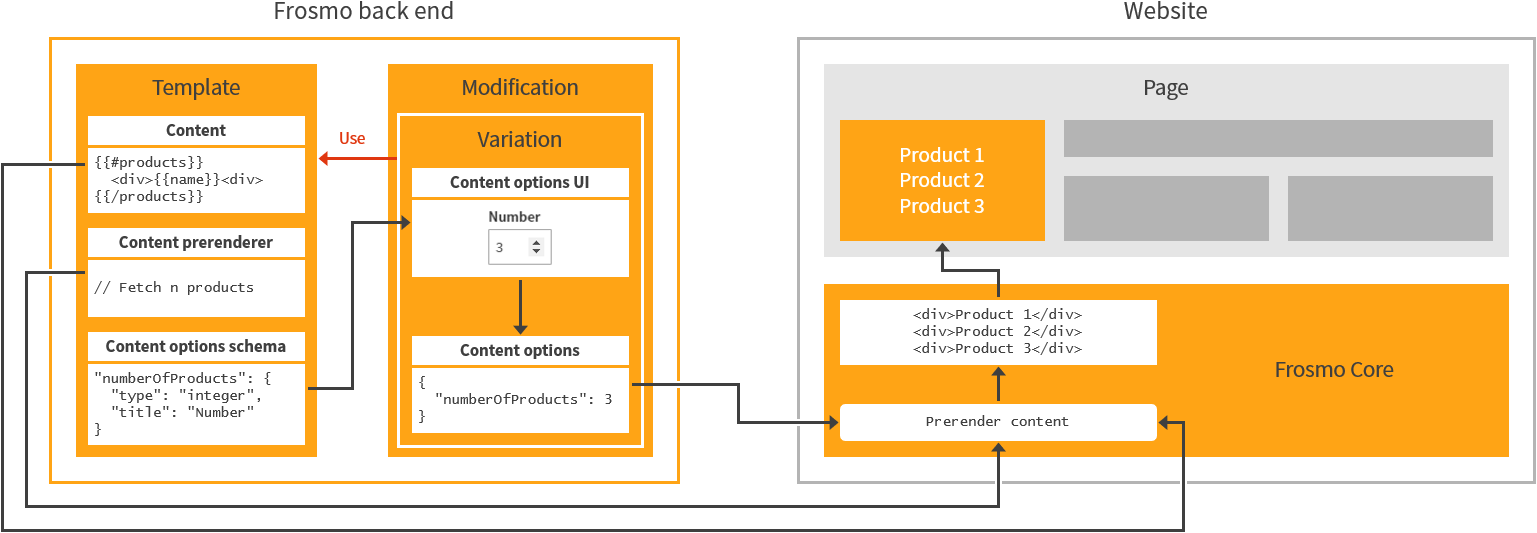 Frosmo back end

Template

Content

{{#products}}
<div>{{name}}<div>
{{/products}}

Content prerenderer

// Fetch n products

Content options schema

"numberOfProducts": {
"type": "integer",
"title": "Number"
}

Use

Modification

Variation

Content options UI

Number

3

Content options

{
"numberOfProducts": 3
}

Website

Page

Product 1
Product 2
Product 3

<div>Product 1</div>
<div>Product 2</div>
<div>Product 3</div>

Frosmo Core

Prerender content